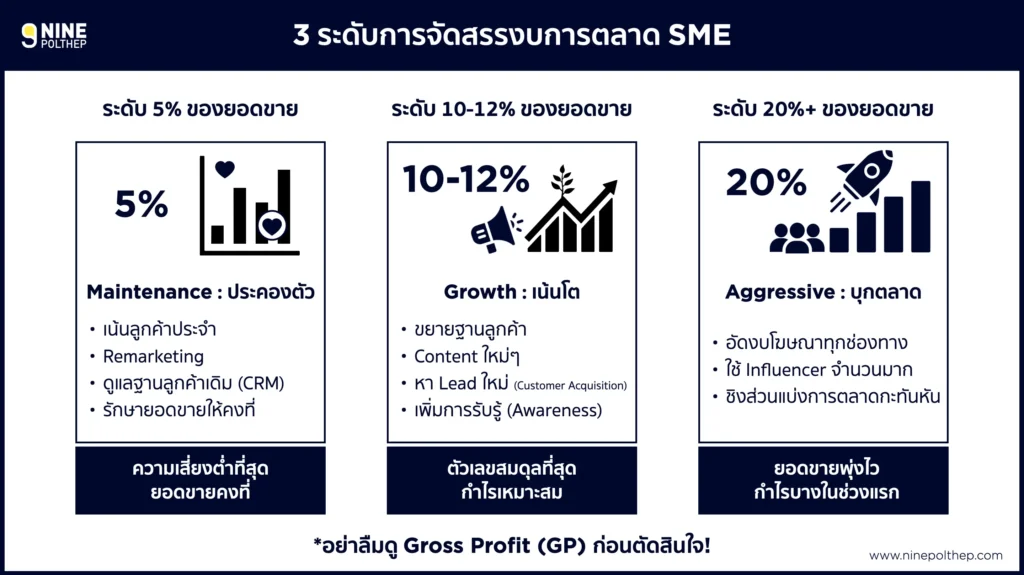 NINE POLTHEP

3 ระดับการจัดสรรงบการตลาด SME

ระดับ 5% ของยอดขาย

5%

Maintenance : ประคองตัว

• เน้นลูกค้าประจำ
• Remarketing
• ดูแลฐานลูกค้าเดิม (CRM)
• รักษายอดขายให้คงที่

ความเสี่ยงต่ำที่สุด
ยอดขายคงที่

ระดับ 10-12% ของยอดขาย

10-12%

Growth : เน้นโต

• ขยายฐานลูกค้า
• Content ใหม่ๆ
• หา Lead ใหม่ (Customer Acquisition)
• เพิ่มการรับรู้ (Awareness)

ตัวเลขสมดุลที่สุด
กำไรเหมาะสม

ระดับ 20%+ ของยอดขาย

20%

Aggressive : บุกตลาด

• อัดงบโฆษณาทุกช่องทาง
• ใช้ Influencer จำนวนมาก
• ชิงส่วนแบ่งการตลาดกะทันหัน

ยอดขายพุ่งไว
กำไรบางในช่วงแรก

*อย่าลืมดู Gross Profit (GP) ก่อนตัดสินใจ!

www.ninepolthep.com